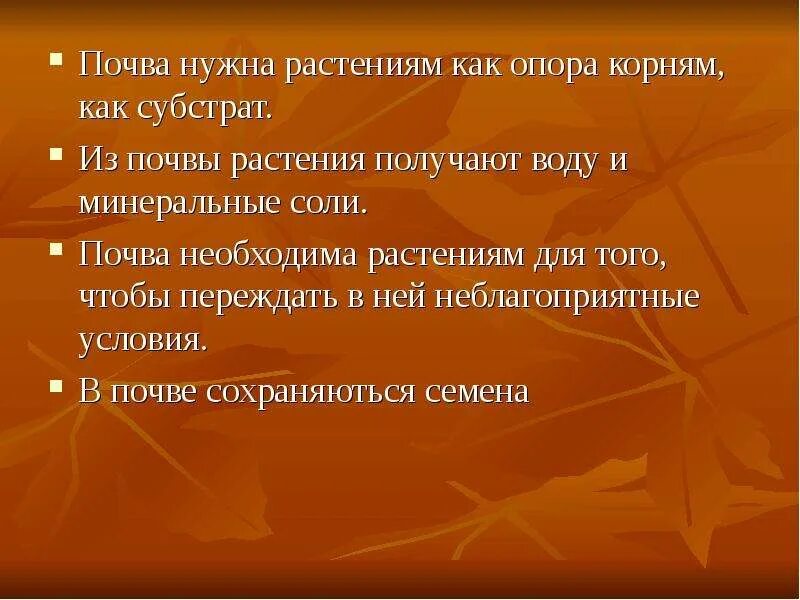 ▪ Почва нужна растениям как опора корням, как субстрат.

▪ Из почвы растения получают воду и минеральные соли.

▪ Почва необходима растениям для того, чтобы переждать в ней неблагоприятные условия.

▪ В почве сохраняються семена